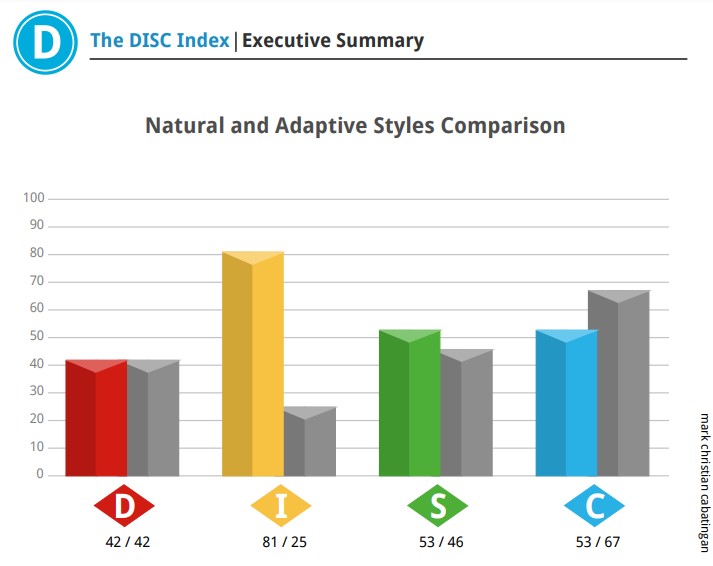 D

The DISC Index | Executive Summary

Natural and Adaptive Styles Comparison

100
90
80
70
60
50
40
30
20
10
0

D
42 / 42

I
81 / 25

S
53 / 46

C
53 / 67

mark christian cabatingan